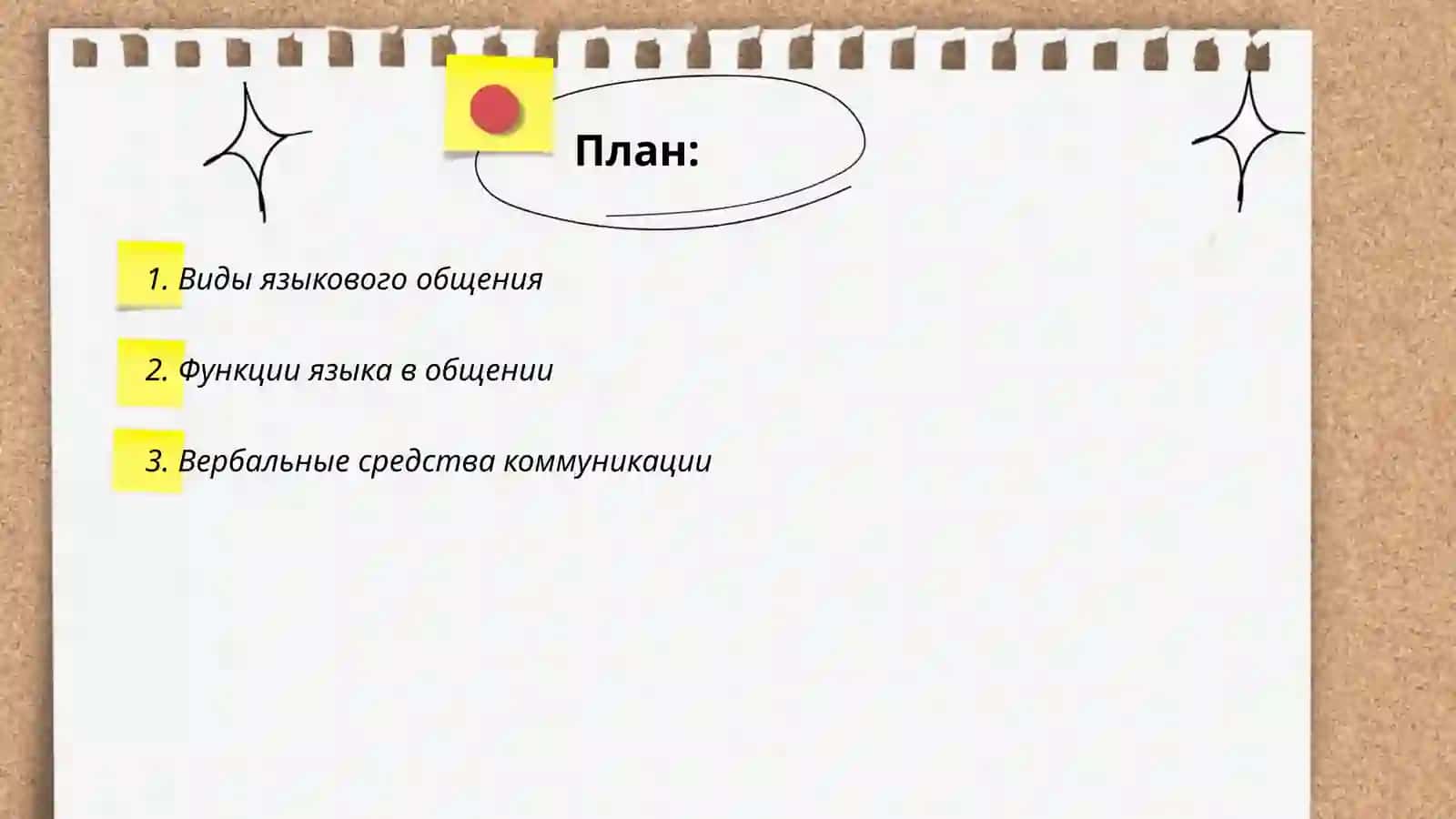 План:

1. Виды языкового общения

2. Функции языка в общении

3. Вербальные средства коммуникации